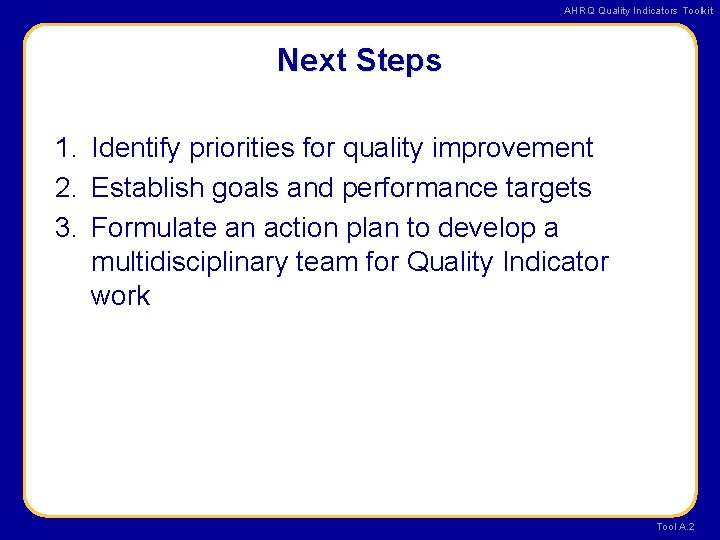 AHRQ Quality Indicators Toolkit

Next Steps

1. Identify priorities for quality improvement
2. Establish goals and performance targets
3. Formulate an action plan to develop a multidisciplinary team for Quality Indicator work

Tool A.2